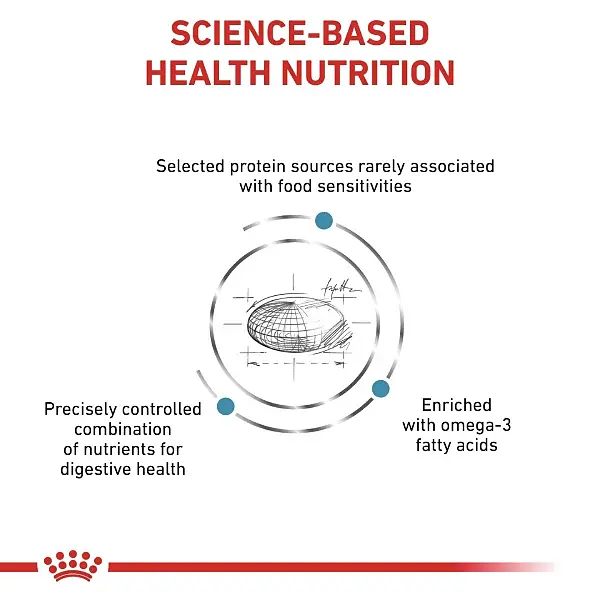 SCIENCE-BASED HEALTH NUTRITION

Selected protein sources rarely associated with food sensitivities

Precisely controlled combination of nutrients for digestive health

Enriched with omega-3 fatty acids